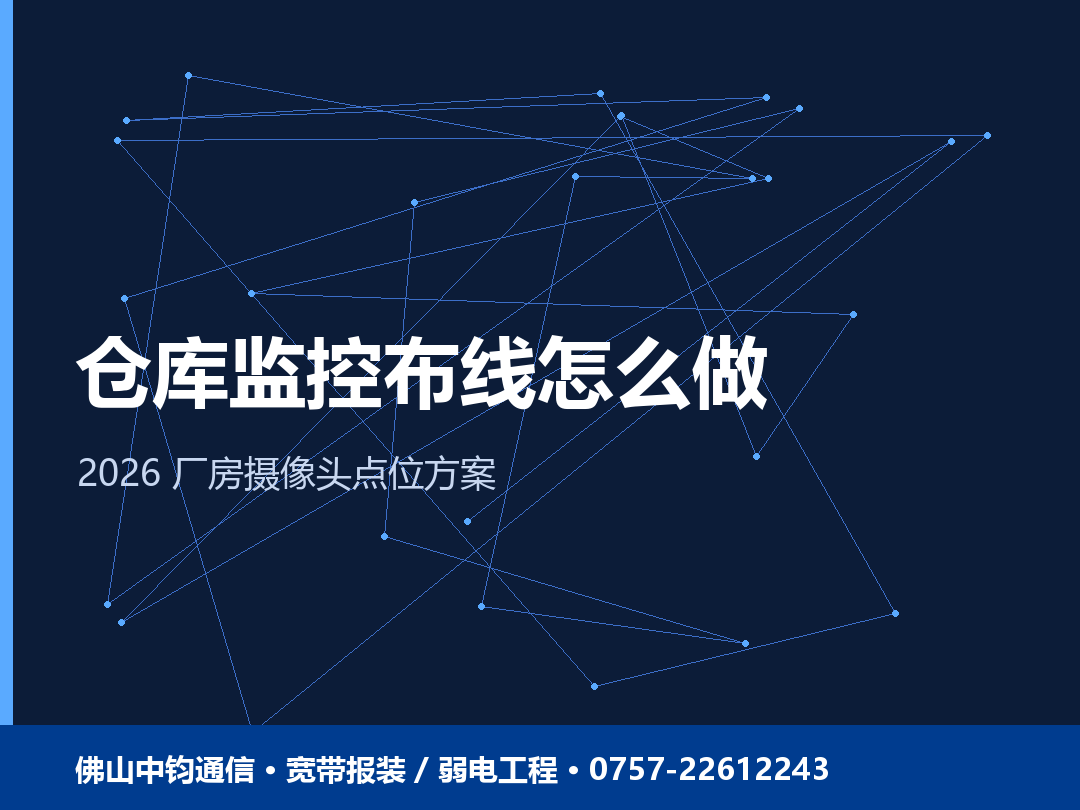 仓库监控布线怎么做

2026 厂房摄像头点位方案

佛山中钧通信 • 宽带报装 / 弱电工程 • 0757-22612243